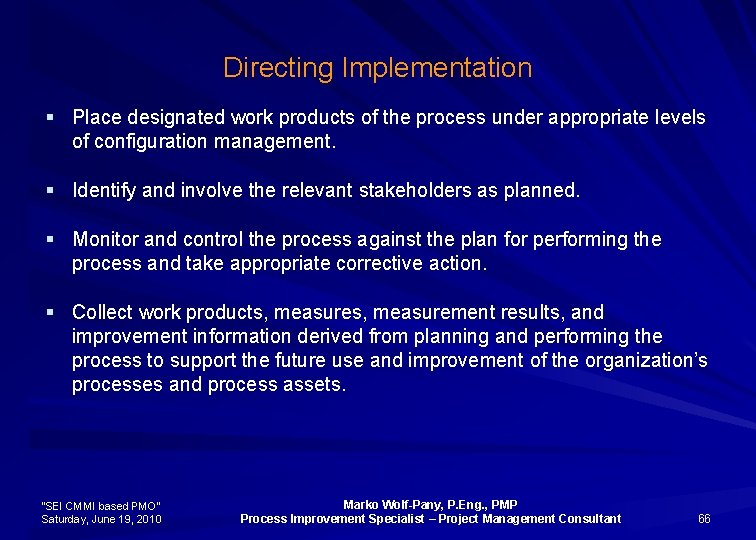 Directing Implementation

▪ Place designated work products of the process under appropriate levels of configuration management.

▪ Identify and involve the relevant stakeholders as planned.

▪ Monitor and control the process against the plan for performing the process and take appropriate corrective action.

▪ Collect work products, measures, measurement results, and improvement information derived from planning and performing the process to support the future use and improvement of the organization's processes and process assets.

"SEI CMMI based PMO"
Saturday, June 19, 2010

Marko Wolf-Pany, P.Eng., PMP
Process Improvement Specialist – Project Management Consultant

66